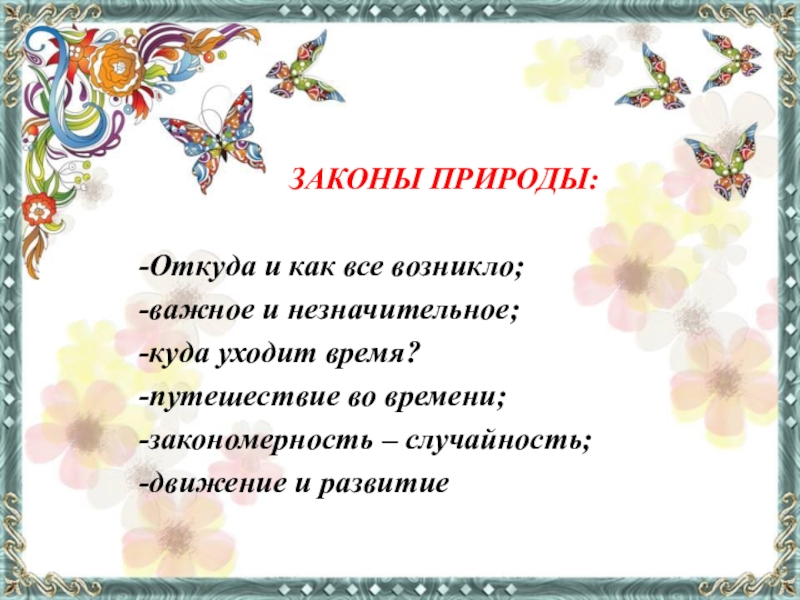 ЗАКОНЫ ПРИРОДЫ:

-Откуда и как все возникло;
-важное и незначительное;
-куда уходит время?
-путешествие во времени;
-закономерность – случайность;
-движение и развитие